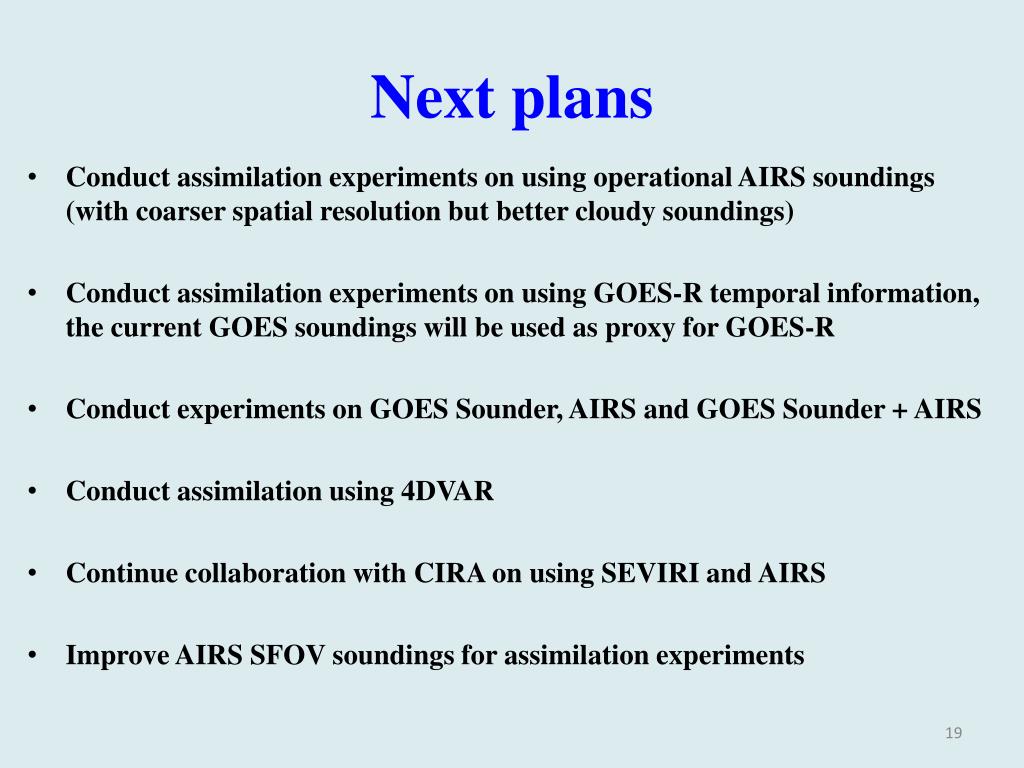 Next plans

• Conduct assimilation experiments on using operational AIRS soundings (with coarser spatial resolution but better cloudy soundings)

• Conduct assimilation experiments on using GOES-R temporal information, the current GOES soundings will be used as proxy for GOES-R

• Conduct experiments on GOES Sounder, AIRS and GOES Sounder + AIRS

• Conduct assimilation using 4DVAR

• Continue collaboration with CIRA on using SEVIRI and AIRS

• Improve AIRS SFOV soundings for assimilation experiments

19